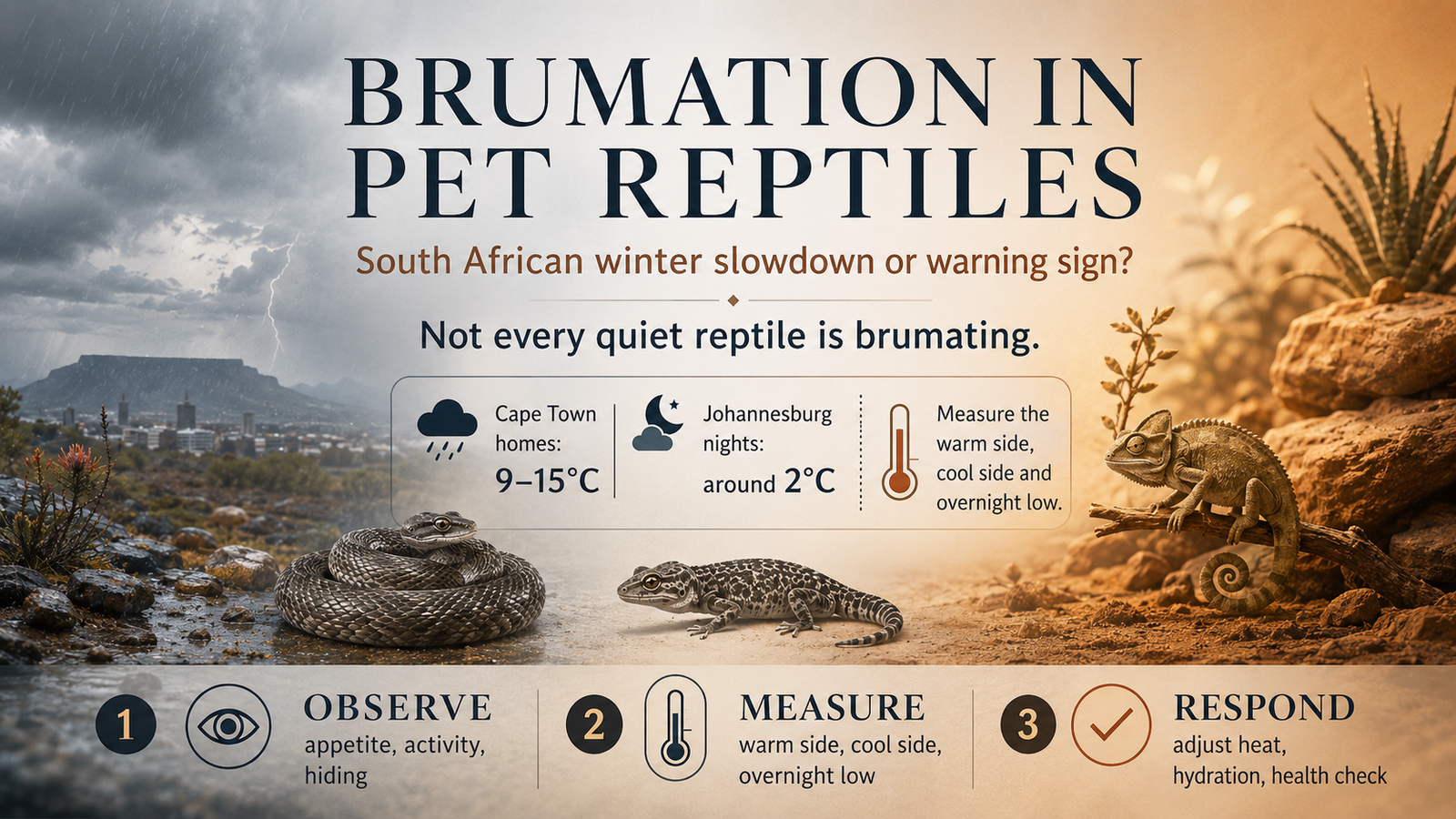 BRUMATION IN PET REPTILES

South African winter slowdown or warning sign?

Not every quiet reptile is brumating.

Cape Town homes: 9–15°C

Johannesburg nights: around 2°C

Measure the warm side, cool side and overnight low.

1 OBSERVE appetite, activity, hiding

2 MEASURE warm side, cool side, overnight low

3 RESPOND adjust heat, hydration, health check